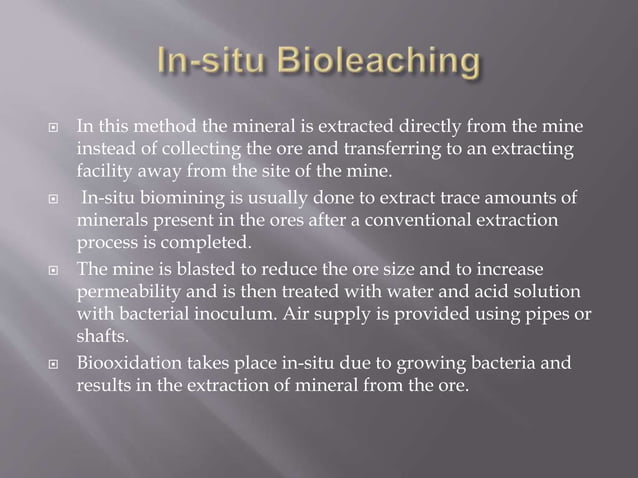 In-situ Bioleaching

In this method the mineral is extracted directly from the mine instead of collecting the ore and transferring to an extracting facility away from the site of the mine.

In-situ biomining is usually done to extract trace amounts of minerals present in the ores after a conventional extraction process is completed.

The mine is blasted to reduce the ore size and to increase permeability and is then treated with water and acid solution with bacterial inoculum. Air supply is provided using pipes or shafts.

Biooxidation takes place in-situ due to growing bacteria and results in the extraction of mineral from the ore.